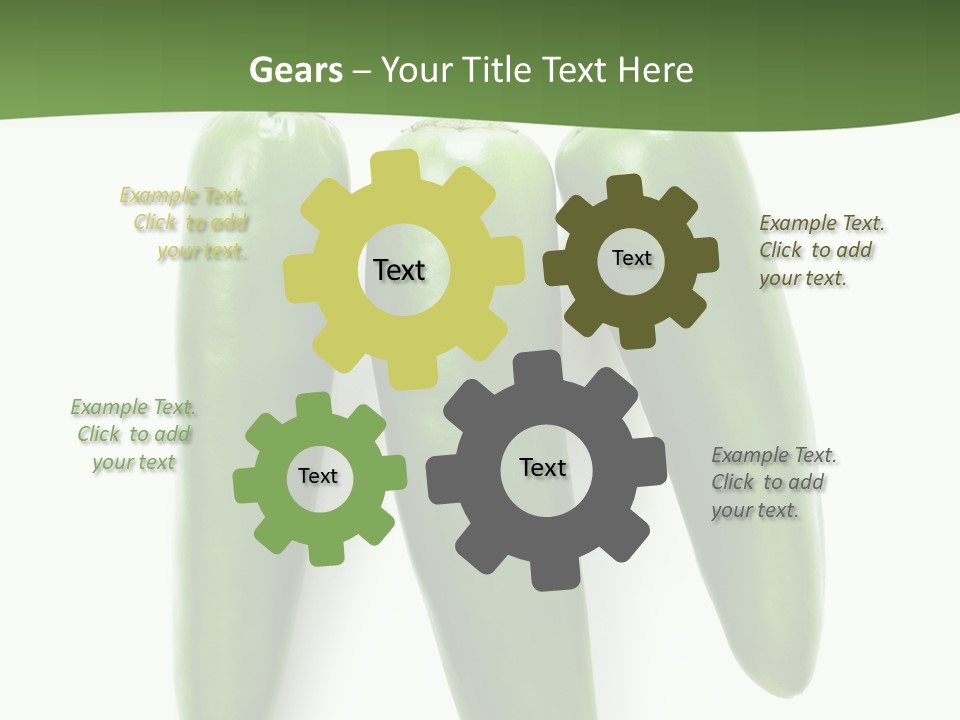 Gears – Your Title Text Here

Example Text. Click to add your text.

Text

Text

Example Text. Click to add your text.

Example Text. Click to add your text

Text

Text

Example Text. Click to add your text.